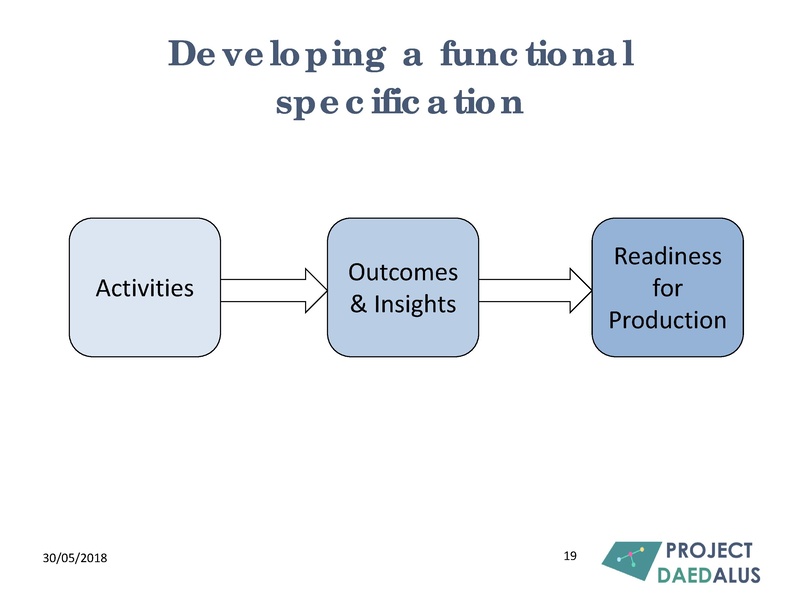 Developing a functional specification

Activities

Outcomes & Insights

Readiness for Production

30/05/2018

19

PROJECT DAEDALUS